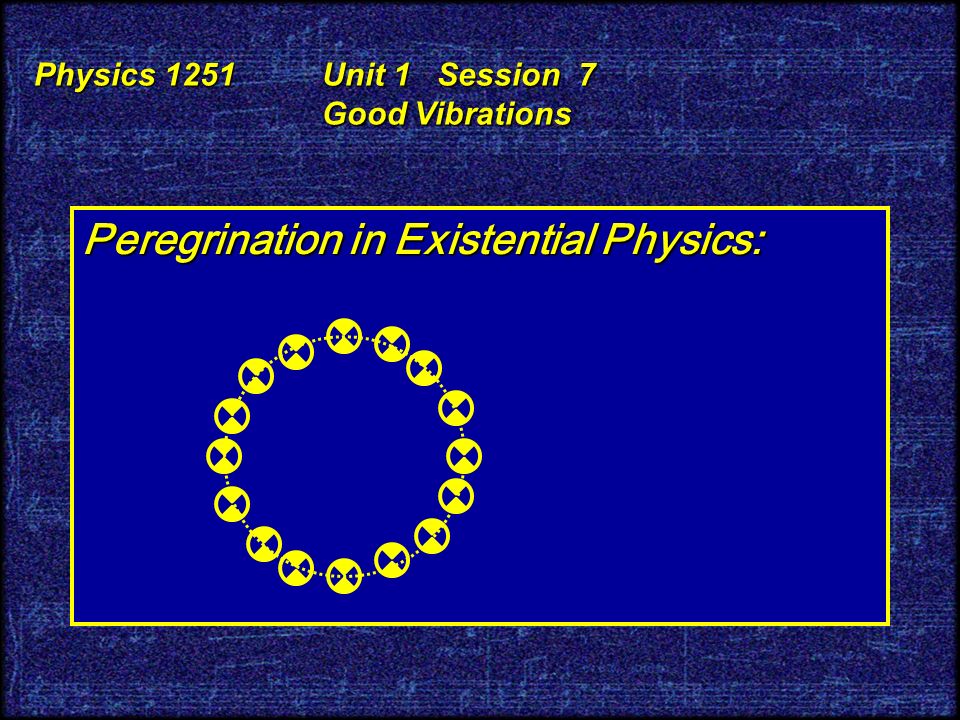 Physics 1251 Unit 1 Session 7
Good Vibrations

Peregrination in Existential Physics: